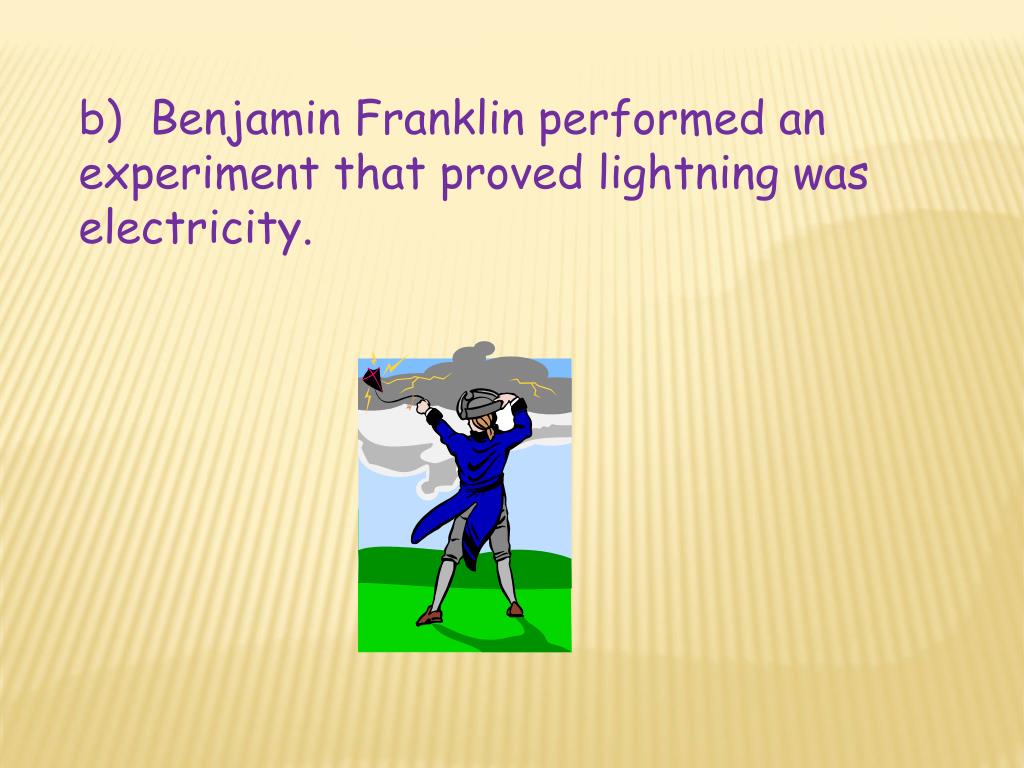 b) Benjamin Franklin performed an experiment that proved lightning was electricity.